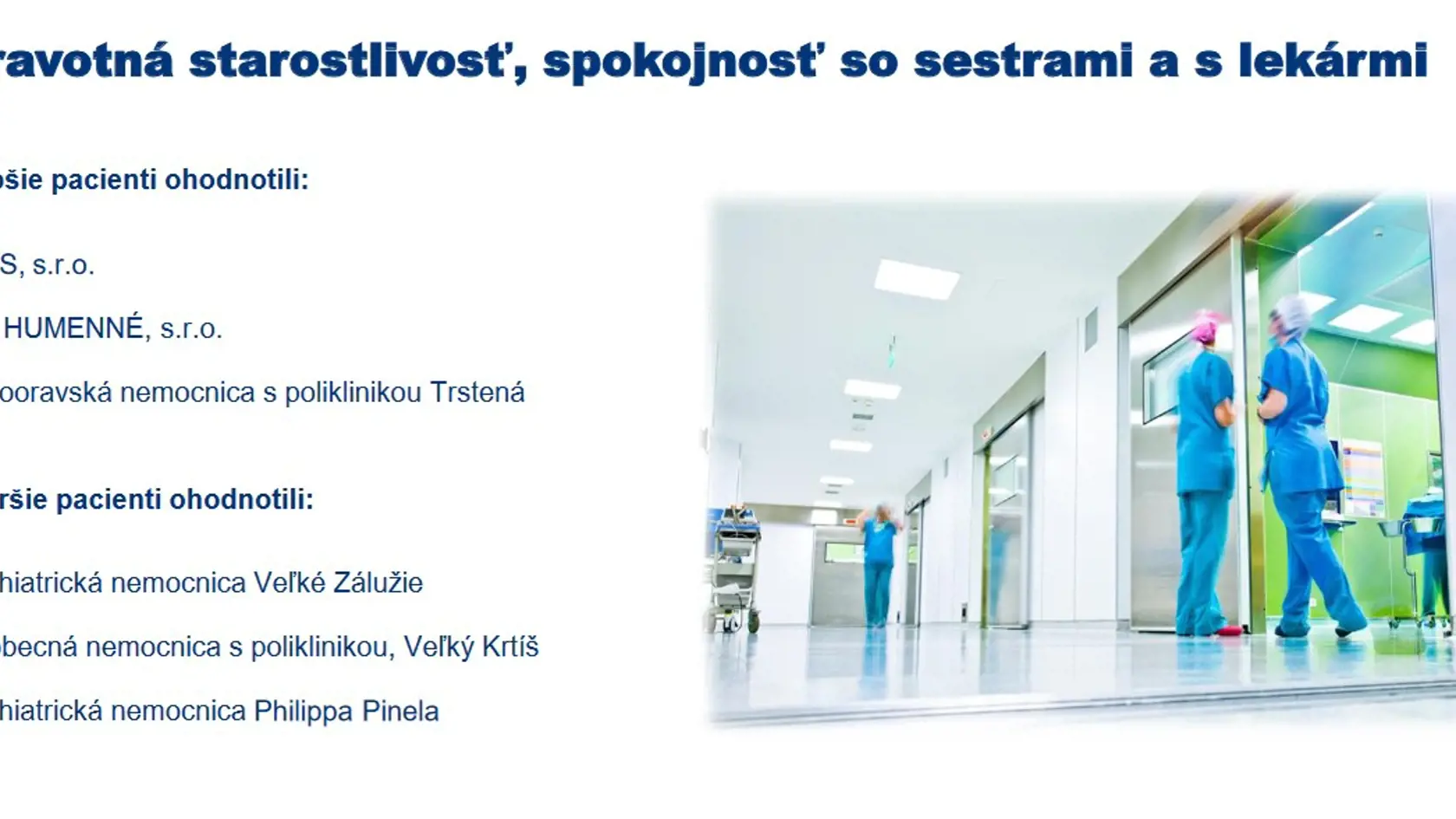 ravotná starostlivosť, spokojnosť so sestrami a s lekármi

šie pacienti ohodnotili:

S, s.r.o.

HUMENNÉ, s.r.o.

ooravská nemocnica s poliklinikou Trstená

ršie pacienti ohodnotili:

hiatrická nemocnica Veľké Zálužie

becná nemocnica s poliklinikou, Veľký Krtíš

hiatrická nemocnica Philippa Pinela